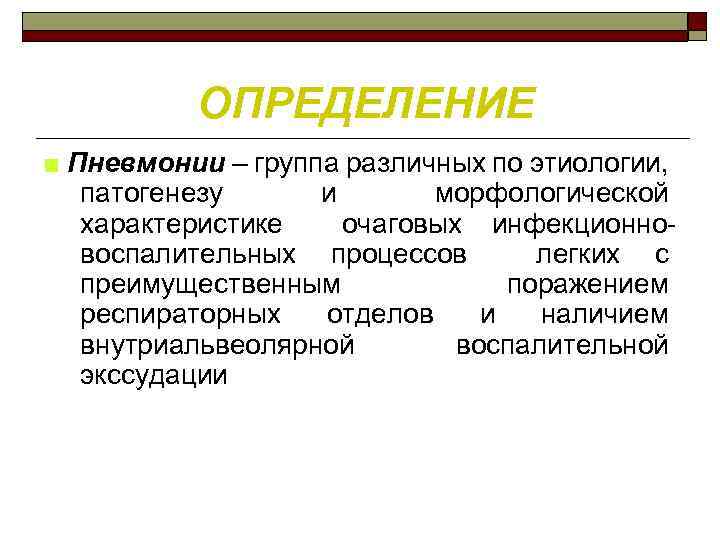 ОПРЕДЕЛЕНИЕ

Пневмонии – группа различных по этиологии, патогенезу и морфологической характеристике очаговых инфекционно-воспалительных процессов легких с преимущественным поражением респираторных отделов и наличием внутриальвеолярной воспалительной экссудации